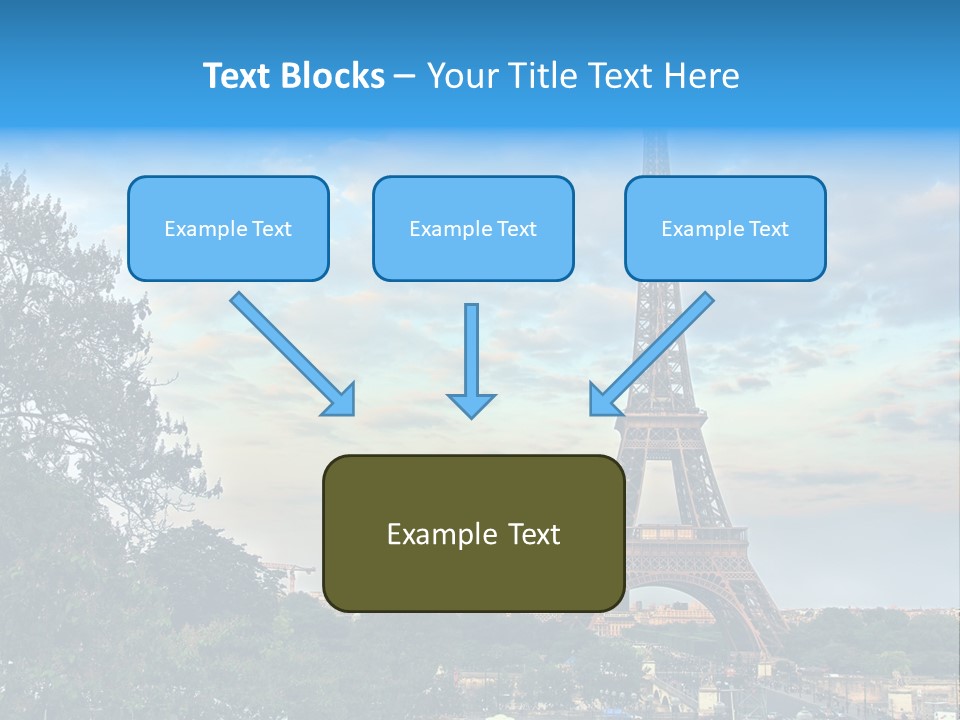 Text Blocks – Your Title Text Here

Example Text

Example Text

Example Text

Example Text